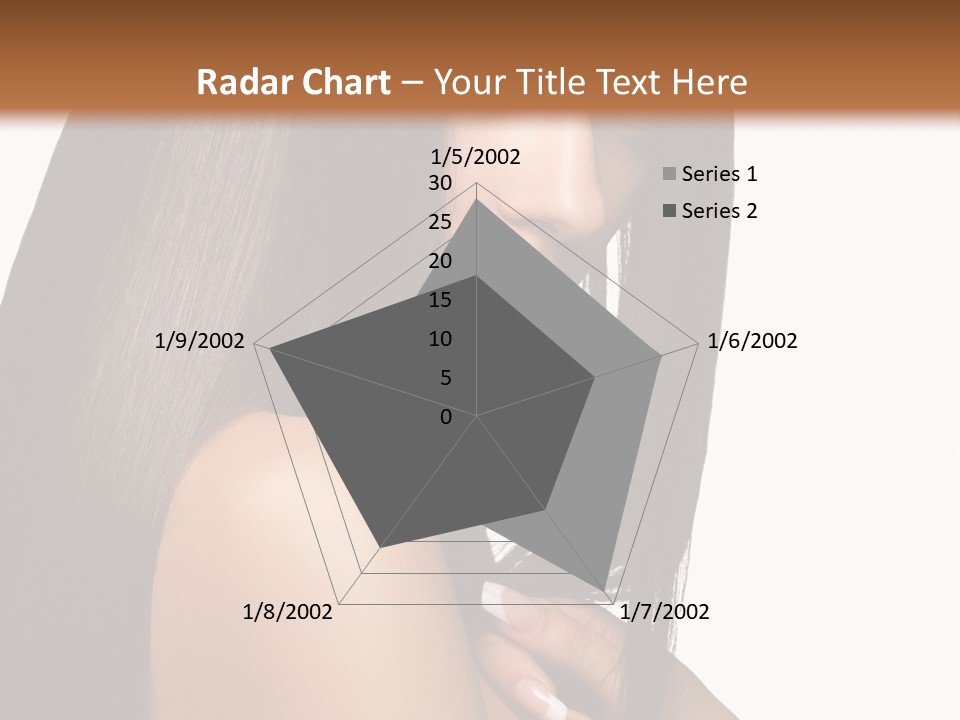 Radar Chart – Your Title Text Here

1/5/2002
30
25
20
15
10
5
0
1/6/2002
1/7/2002
1/8/2002
1/9/2002

Series 1
Series 2